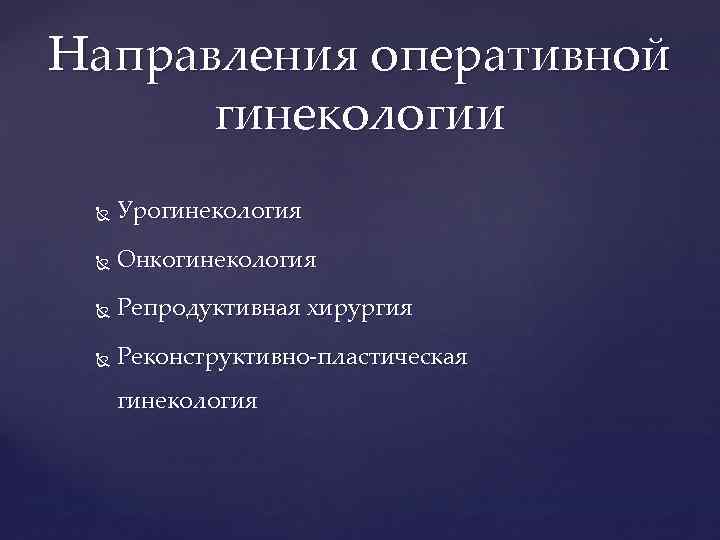 Направления оперативной гинекологии

Урогинекология

Онкогинекология

Репродуктивная хирургия

Реконструктивно-пластическая гинекология